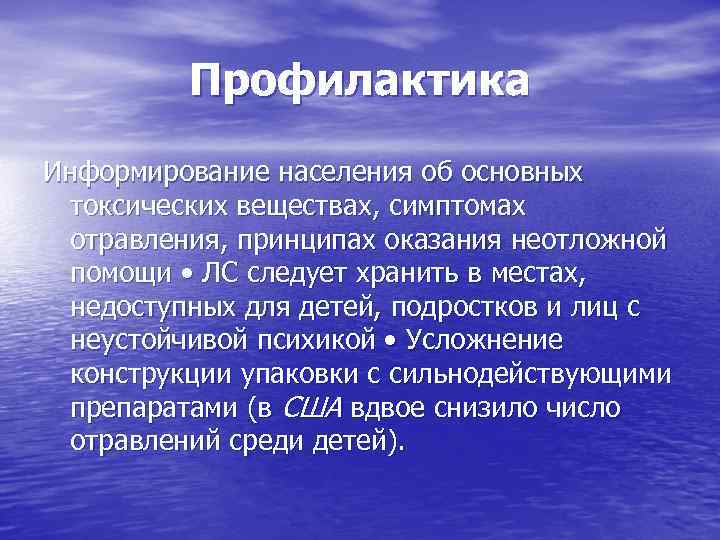 Профилактика

Информирование населения об основных токсических веществах, симптомах отравления, принципах оказания неотложной помощи • ЛС следует хранить в местах, недоступных для детей, подростков и лиц с неустойчивой психикой • Усложнение конструкции упаковки с сильнодействующими препаратами (в США вдвое снизило число отравлений среди детей).